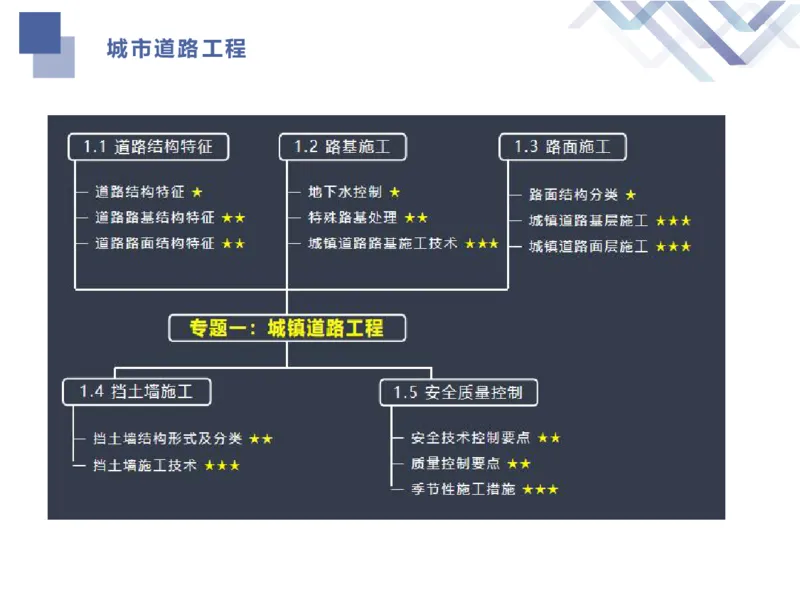 城市道路工程

1.1 道路结构特征
道路结构特征 ★
道路路基结构特征 ★★
道路路面结构特征 ★★

1.2 路基施工
地下水控制 ★
特殊路基处理 ★★
城镇道路路基施工技术 ★★★

1.3 路面施工
路面结构分类 ★
城镇道路基层施工 ★★★
城镇道路面层施工 ★★★

专题一：城镇道路工程

1.4 挡土墙施工
挡土墙结构形式及分类 ★★
挡土墙施工技术 ★★★

1.5 安全质量控制
安全技术控制要点 ★★
质量控制要点 ★★
季节性施工措施 ★★★